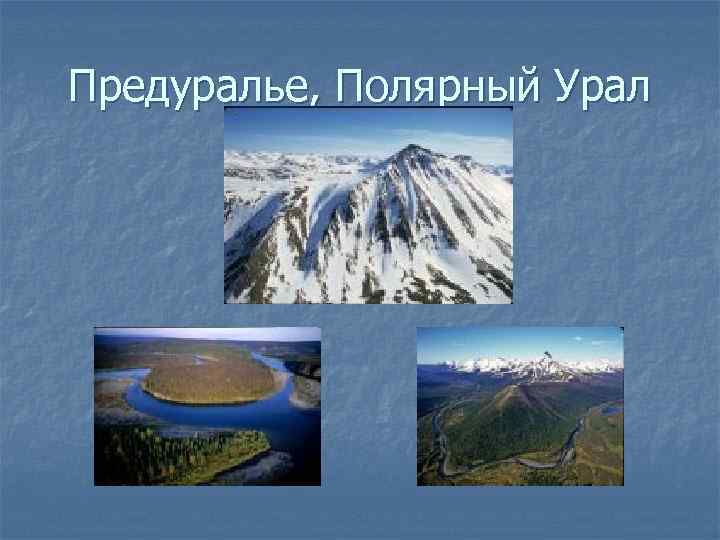 Предуралье, Полярный Урал